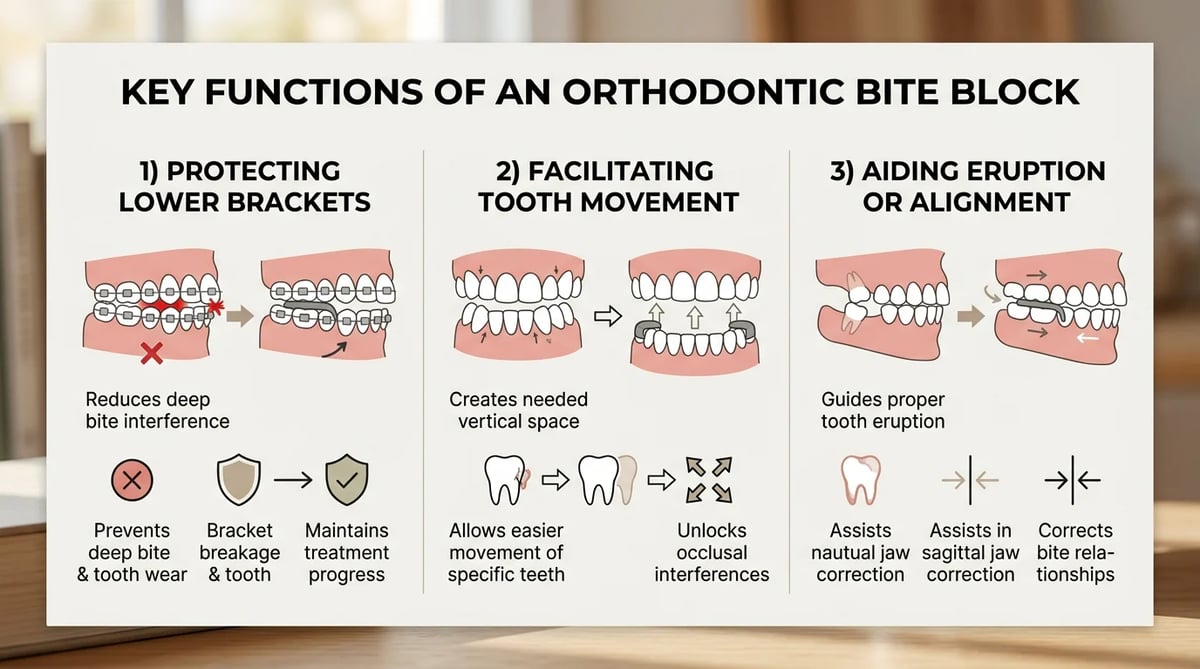 KEY FUNCTIONS OF AN ORTHODONTIC BITE BLOCK

1) PROTECTING LOWER BRACKETS

Reduces deep bite interference

Prevents deep bite & tooth wear

Bracket breakage & tooth

Maintains treatment progress

2) FACILITATING TOOTH MOVEMENT

Creates needed vertical space

Allows easier movement of specific teeth

Unlocks occlusal interferences

3) AIDING ERUPTION OR ALIGNMENT

Guides proper tooth eruption

Assists nautual jaw correction

Assists in sagittal jaw correction

Corrects bite relationships